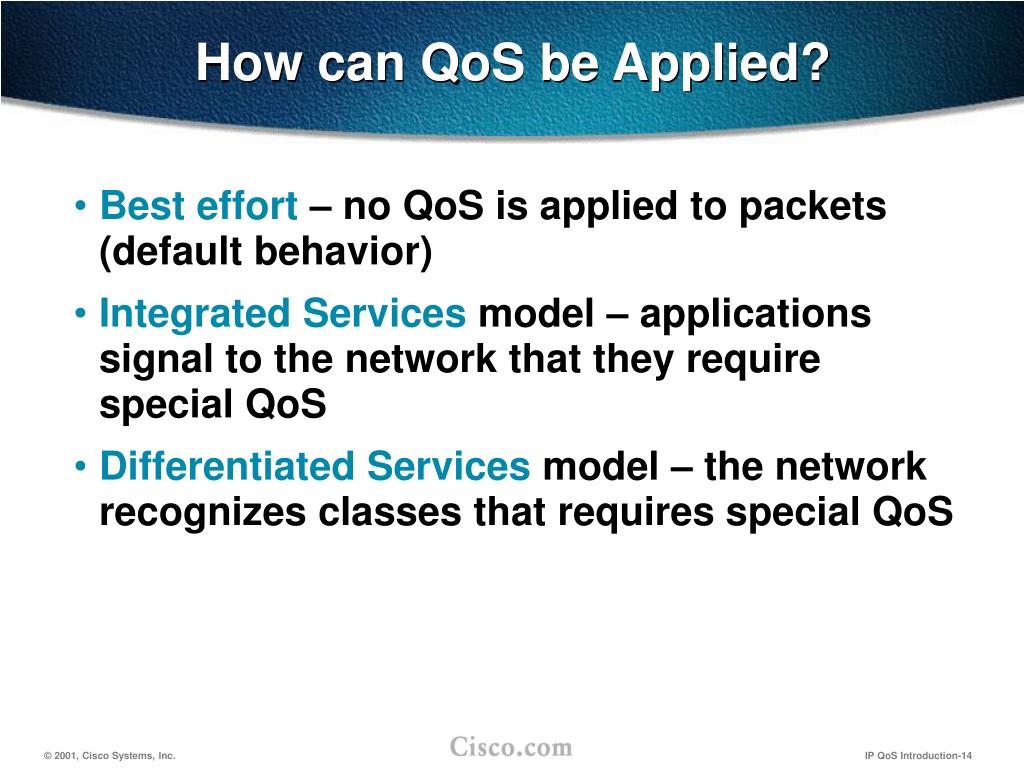 How can QoS be Applied?

• Best effort – no QoS is applied to packets (default behavior)

• Integrated Services model – applications signal to the network that they require special QoS

• Differentiated Services model – the network recognizes classes that requires special QoS

© 2001, Cisco Systems, Inc.

Cisco.com

IP QoS Introduction-14